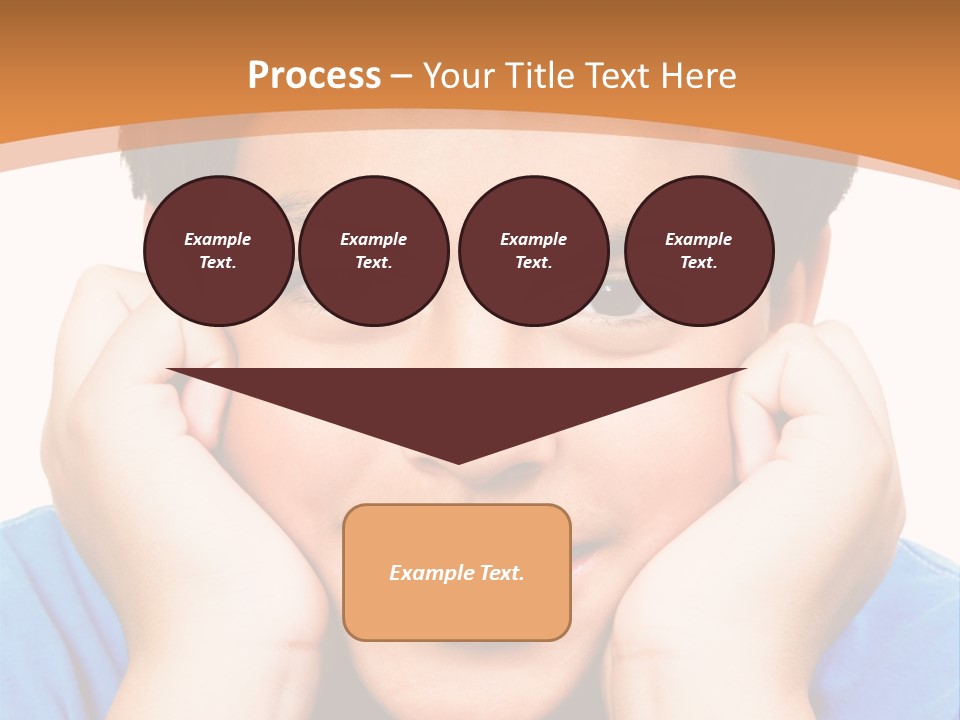 Process – Your Title Text Here

Example Text.

Example Text.

Example Text.

Example Text.

Example Text.